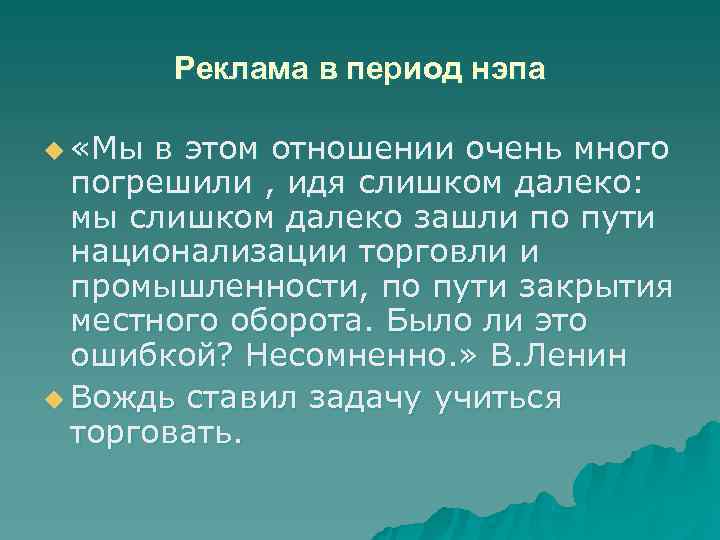 Реклама в период нэпа

«Мы в этом отношении очень много погрешили , идя слишком далеко: мы слишком далеко зашли по пути национализации торговли и промышленности, по пути закрытия местного оборота. Было ли это ошибкой? Несомненно.» В.Ленин

Вождь ставил задачу учиться торговать.